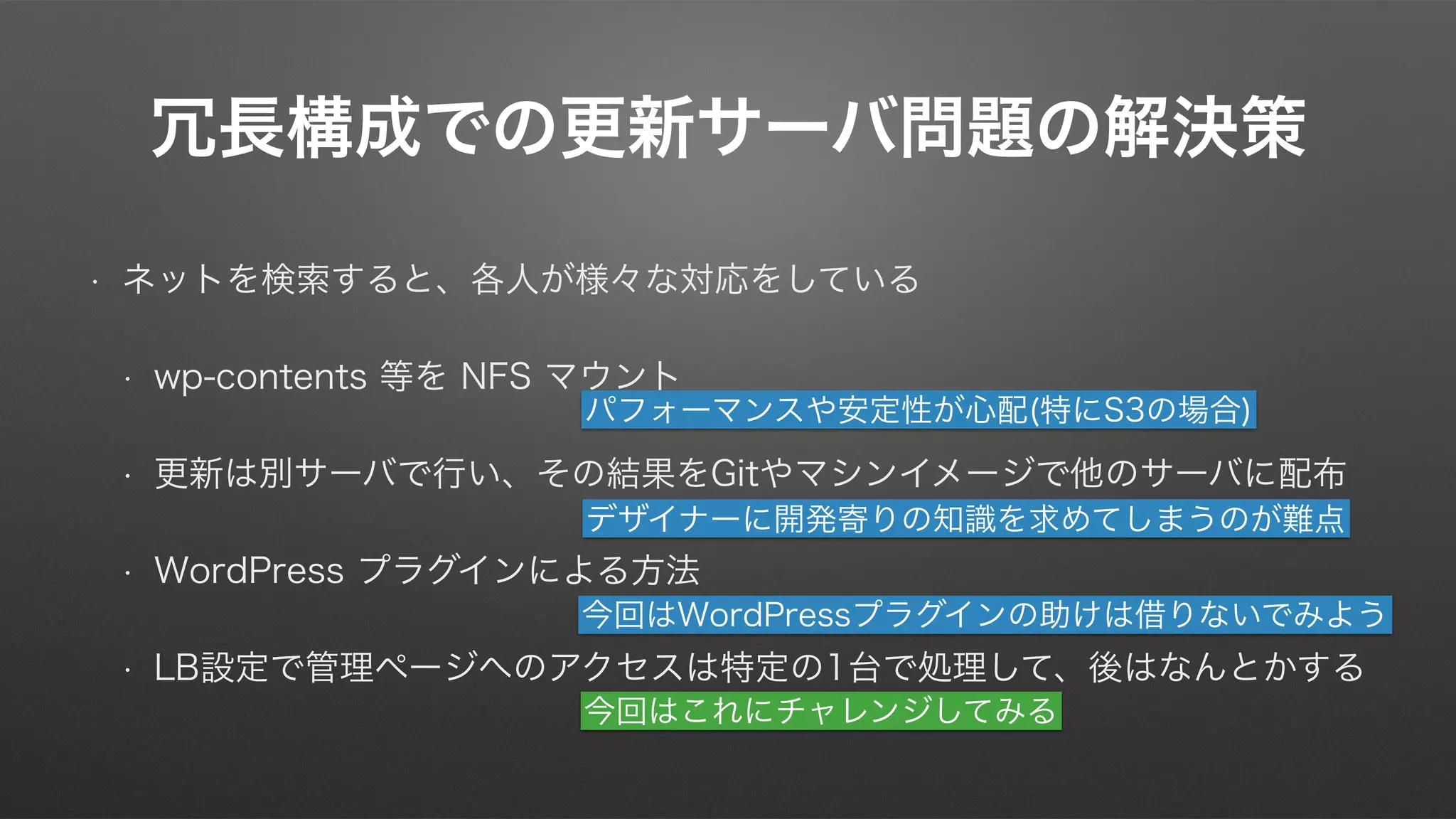 冗長構成での更新サーバ問題の解決策

· ネットを検索すると、各人が様々な対応をしている

· wp-contents 等を NFS マウント

パフォーマンスや安定性が心配(特にS3の場合)

· 更新は別サーバで行い、その結果をGitやマシンイメージで他のサーバに配布

デザイナーに開発寄りの知識を求めてしまうのが難点

· WordPress プラグインによる方法

今回はWordPressプラグインの助けは借りないでみよう

· LB設定で管理ページへのアクセスは特定の1台で処理して、後はなんとかする

今回はこれにチャレンジしてみる